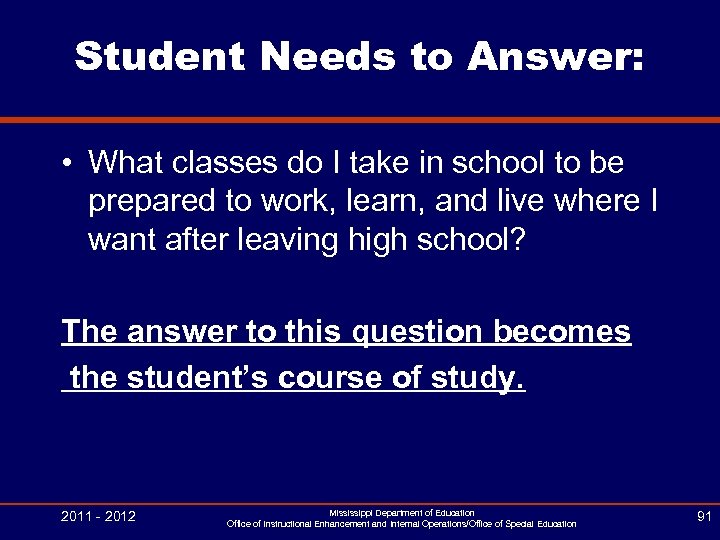 Student Needs to Answer:

• What classes do I take in school to be prepared to work, learn, and live where I want after leaving high school?

The answer to this question becomes the student's course of study.

2011 - 2012

Mississippi Department of Education
Office of Instructional Enhancement and Internal Operations/Office of Special Education

91